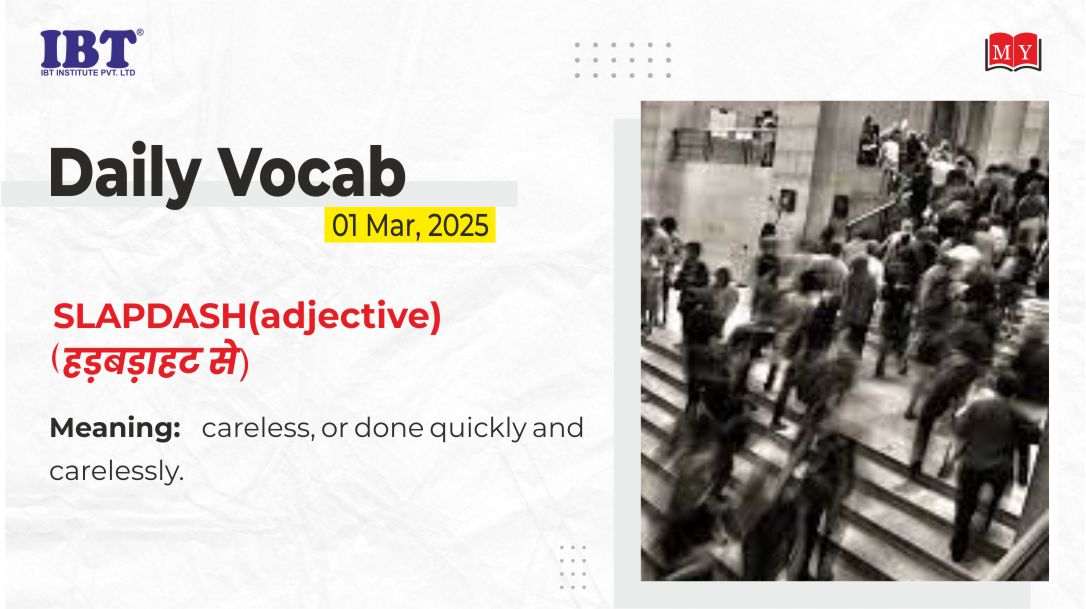 IBT®
IBT INSTITUTE PVT. LTD

MY

Daily Vocab

01 Mar, 2025

SLAPDASH(adjective)
(हड़बड़ाहट से)

Meaning: careless, or done quickly and carelessly.